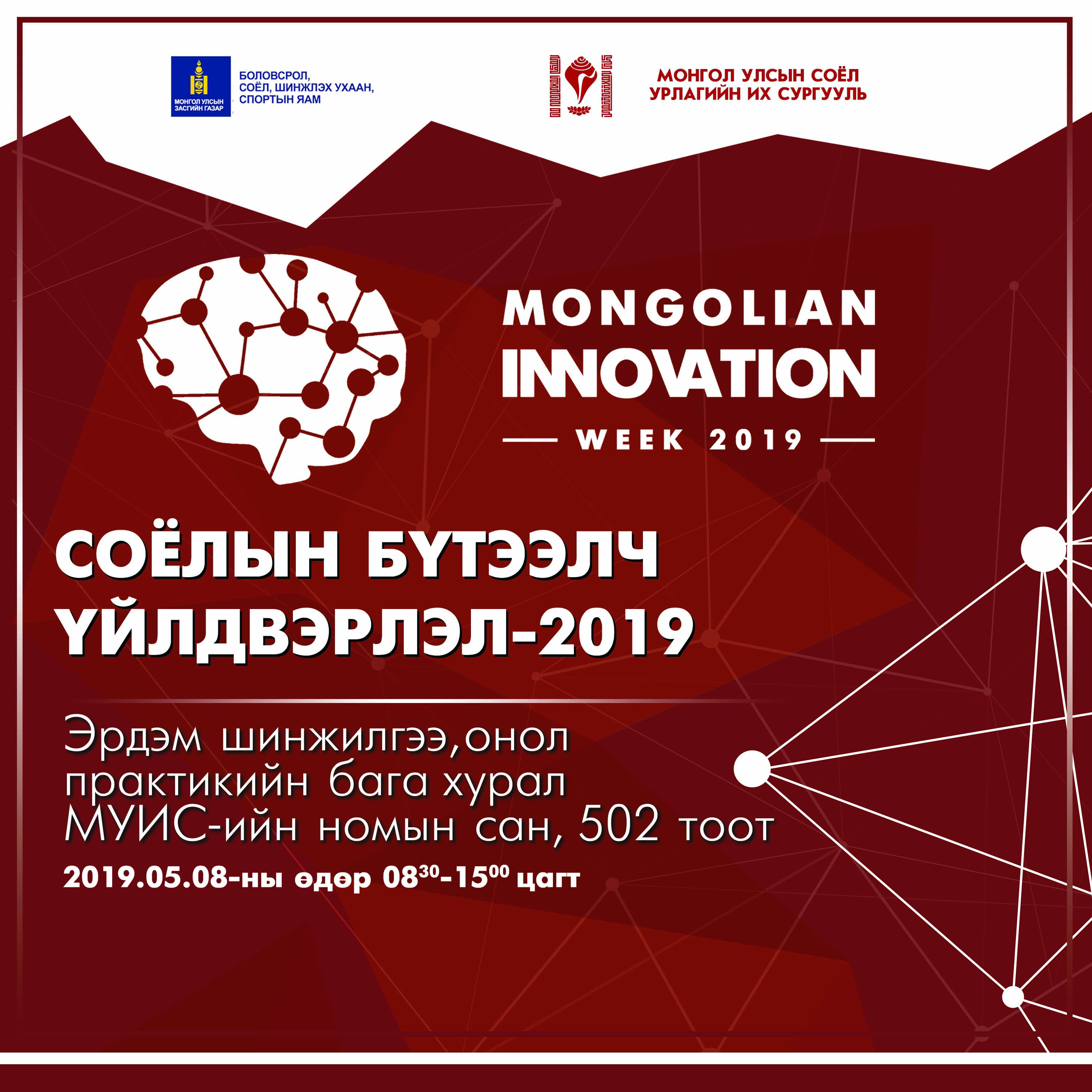 МОНГОЛ УЛСЫН ЗАСГИЙН ГАЗАР

БОЛОВСРОЛ, СОЁЛ, ШИНЖЛЭХ УХААН, СПОРТЫН ЯАМ

МОНГОЛ УЛСЫН СОЁЛ УРЛАГИЙН ИХ СУРГУУЛЬ

MONGOLIAN INNOVATION

WEEK 2019

СОЁЛЫН БҮТЭЭЛЧ ҮЙЛДВЭРЛЭЛ-2019

Эрдэм шинжилгээ,онол практикийн бага хурал МУИС-ийн номын сан, 502 тоот

2019.05.08-ны өдөр $08^{30}$-$15^{00}$ цагт